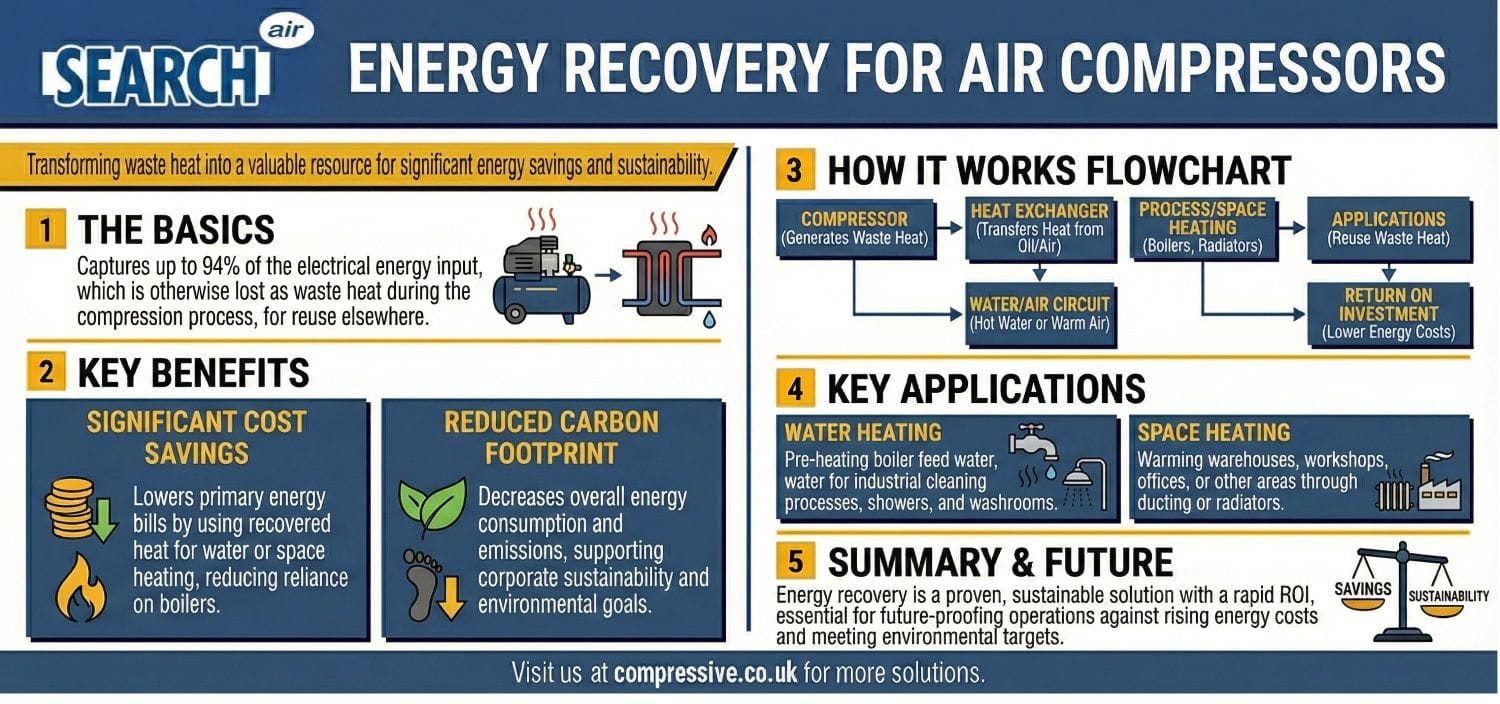 SEARCH air

ENERGY RECOVERY FOR AIR COMPRESSORS

Transforming waste heat into a valuable resource for significant energy savings and sustainability.

1 THE BASICS

Captures up to 94% of the electrical energy input, which is otherwise lost as waste heat during the compression process, for reuse elsewhere.

2 KEY BENEFITS

SIGNIFICANT COST SAVINGS

Lowers primary energy bills by using recovered heat for water or space heating, reducing reliance on boilers.

REDUCED CARBON FOOTPRINT

Decreases overall energy consumption and emissions, supporting corporate sustainability and environmental goals.

3 HOW IT WORKS FLOWCHART

COMPRESSOR (Generates Waste Heat)

HEAT EXCHANGER (Transfers Heat from Oil/Air)

WATER/AIR CIRCUIT (Hot Water or Warm Air)

PROCESS/SPACE HEATING (Boilers, Radiators)

APPLICATIONS (Reuse Waste Heat)

RETURN ON INVESTMENT (Lower Energy Costs)

4 KEY APPLICATIONS

WATER HEATING

Pre-heating boiler feed water, water for industrial cleaning processes, showers, and washrooms.

SPACE HEATING

Warming warehouses, workshops, offices, or other areas through ducting or radiators.

5 SUMMARY & FUTURE

Energy recovery is a proven, sustainable solution with a rapid ROI, essential for future-proofing operations against rising energy costs and meeting environmental targets.

SAVINGS SUSTAINABILITY

Visit us at compressive.co.uk for more solutions.